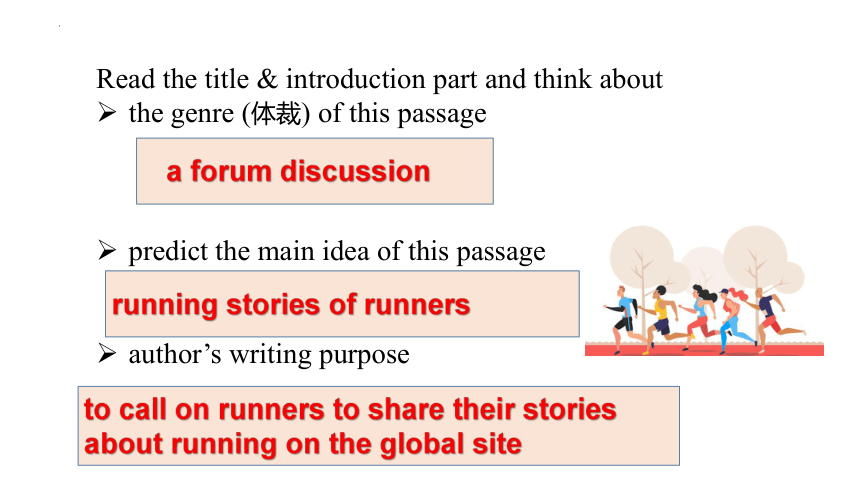 Read the title & introduction part and think about

➢ the genre (体裁) of this passage

a forum discussion

➢ predict the main idea of this passage

running stories of runners

➢ author’s writing purpose

to call on runners to share their stories about running on the global site